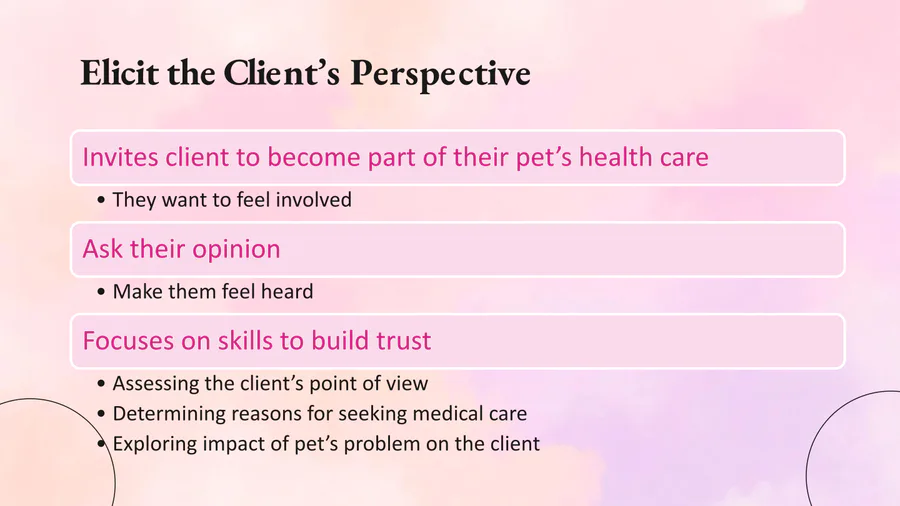 Elicit the Client’s Perspective

Invites client to become part of their pet’s health care

• They want to feel involved

Ask their opinion

• Make them feel heard

Focuses on skills to build trust

• Assessing the client’s point of view
• Determining reasons for seeking medical care
• Exploring impact of pet’s problem on the client